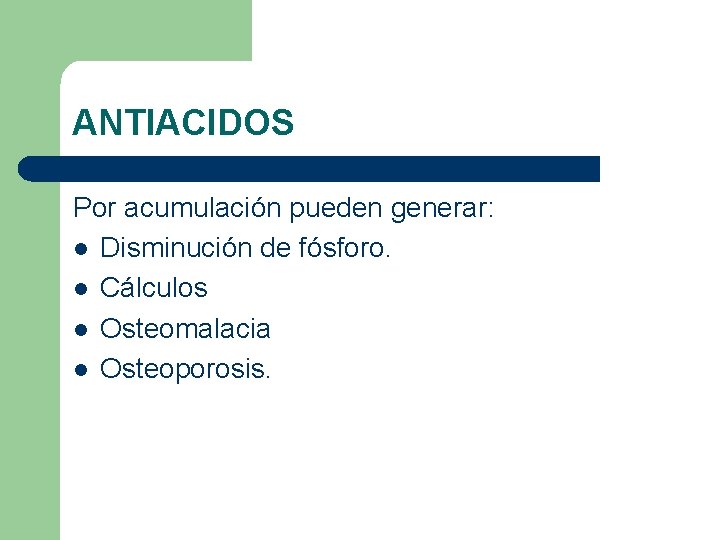 ANTIACIDOS

Por acumulación pueden generar:

- Disminución de fósforo.
- Cálculos
- Osteomalacia
- Osteoporosis.